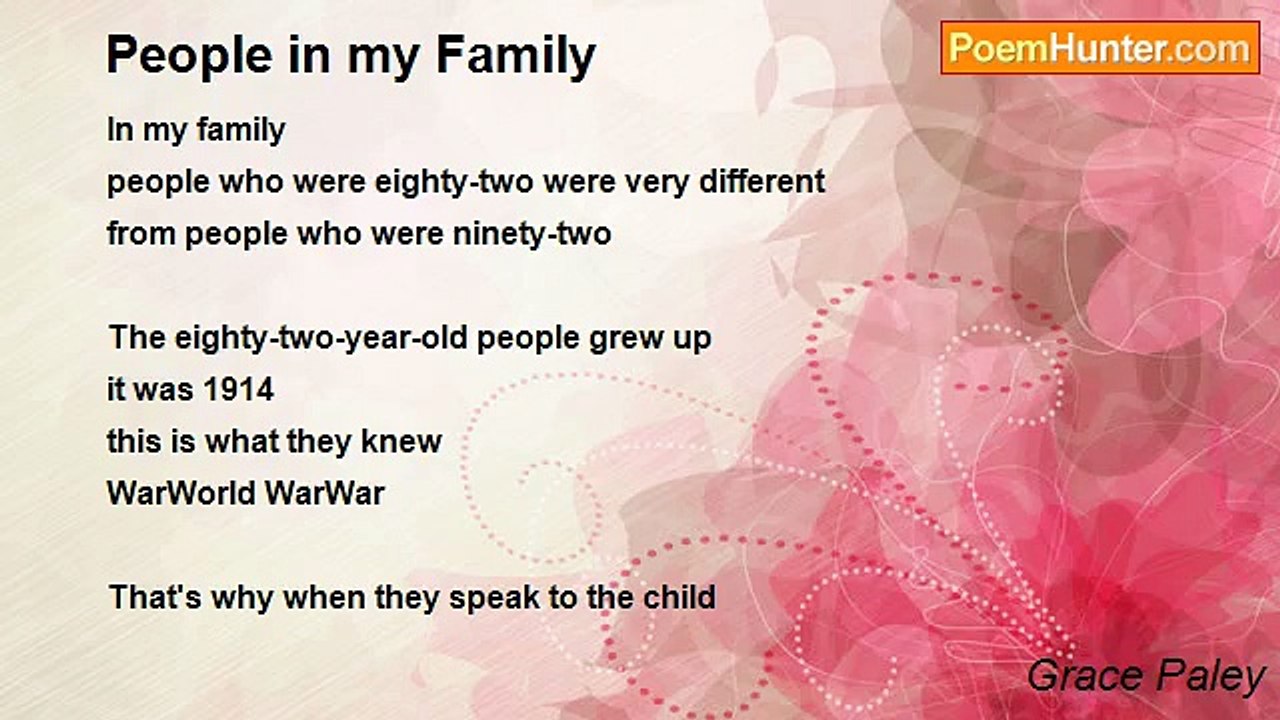 People in my Family

PoemHunter.com

In my family
people who were eighty-two were very different
from people who were ninety-two

The eighty-two-year-old people grew up
it was 1914
this is what they knew
WarWorld WarWar

That's why when they speak to the child

Grace Paley